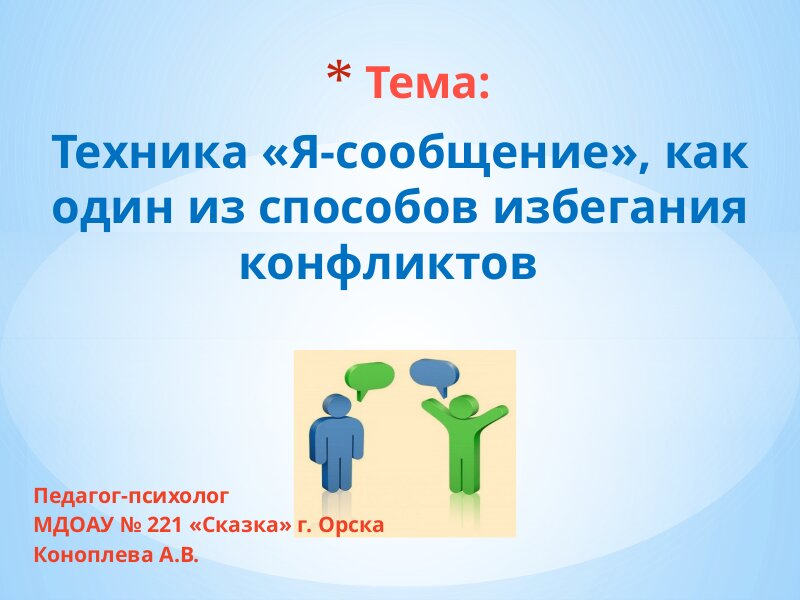 * Тема:

Техника «Я-сообщение», как один из способов избегания конфликтов

Педагог-психолог
МДОАУ № 221 «Сказка» г. Орска
Коноплева А.В.